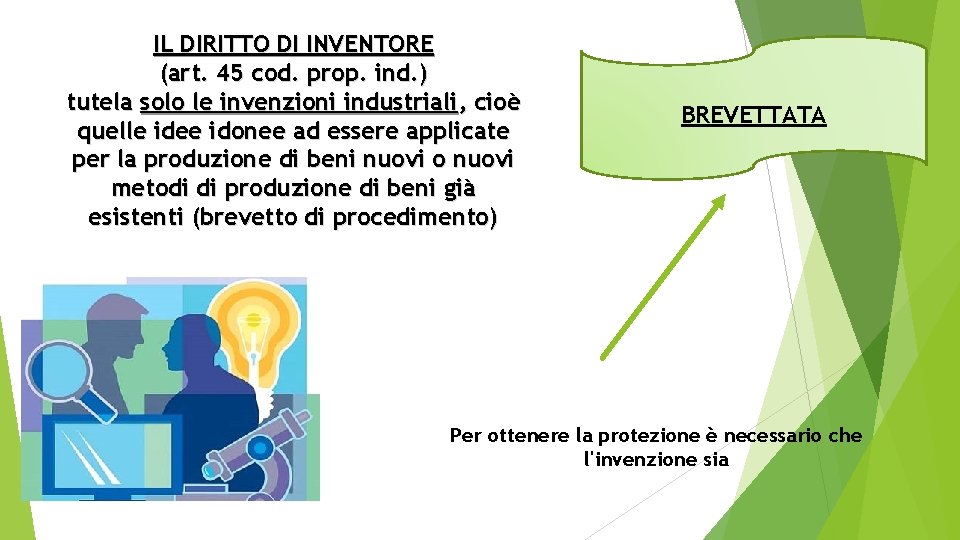 IL DIRITTO DI INVENTORE
(art. 45 cod. prop. ind.)
tutela solo le invenzioni industriali, cioè quelle idee idonee ad essere applicate per la produzione di beni nuovi o nuovi metodi di produzione di beni già esistenti (brevetto di procedimento)

BREVETTATA

Per ottenere la protezione è necessario che l'invenzione sia